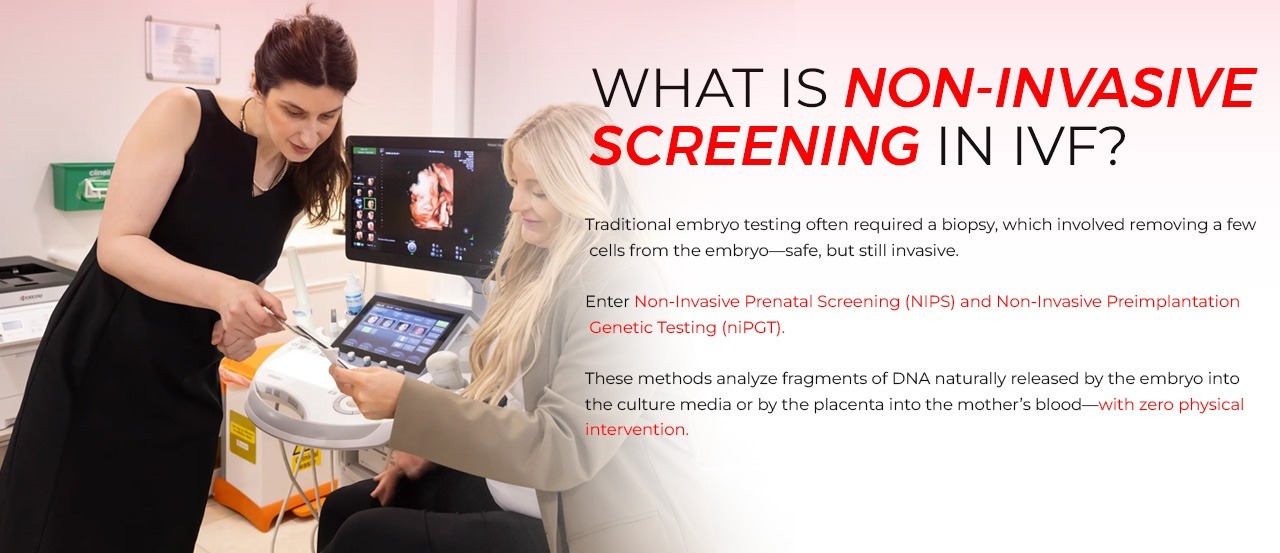 WHAT IS NON-INVASIVE SCREENING IN IVF?

Traditional embryo testing often required a biopsy, which involved removing a few cells from the embryo—safe, but still invasive.

Enter Non-Invasive Prenatal Screening (NIPS) and Non-Invasive Preimplantation Genetic Testing (niPGT).

These methods analyze fragments of DNA naturally released by the embryo into the culture media or by the placenta into the mother's blood—with zero physical intervention.